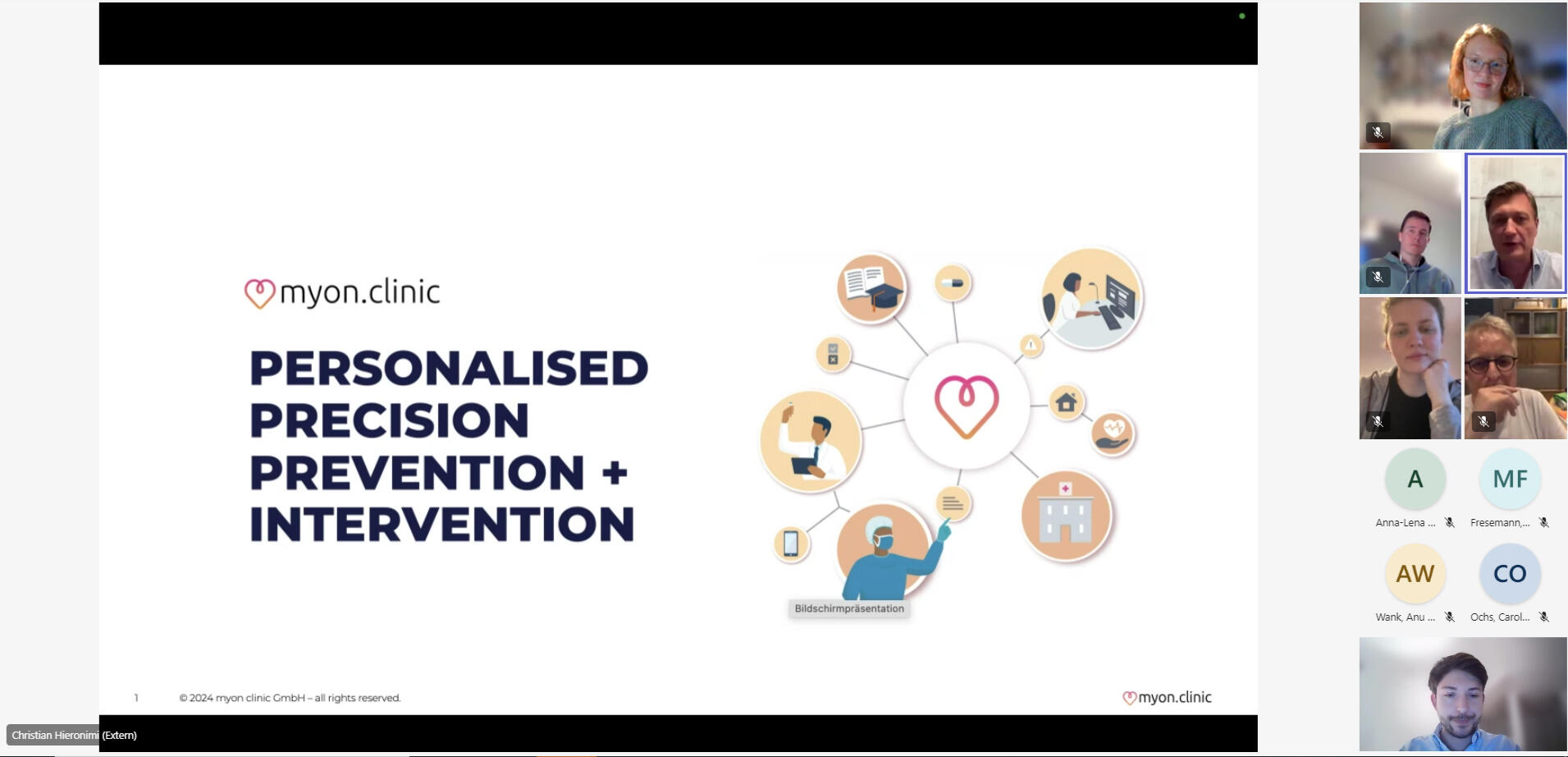 myon.clinic

PERSONALISED PRECISION PREVENTION + INTERVENTION

Bildschirmpräsentation

1 © 2024 myon clinic GmbH – all rights reserved.

myon.clinic

Christian Hieronimi (Extern)

A
Anna-Lena ...

MF
Fresemann,...

AW
Wank, Anu ...

CO
Ochs, Carol...